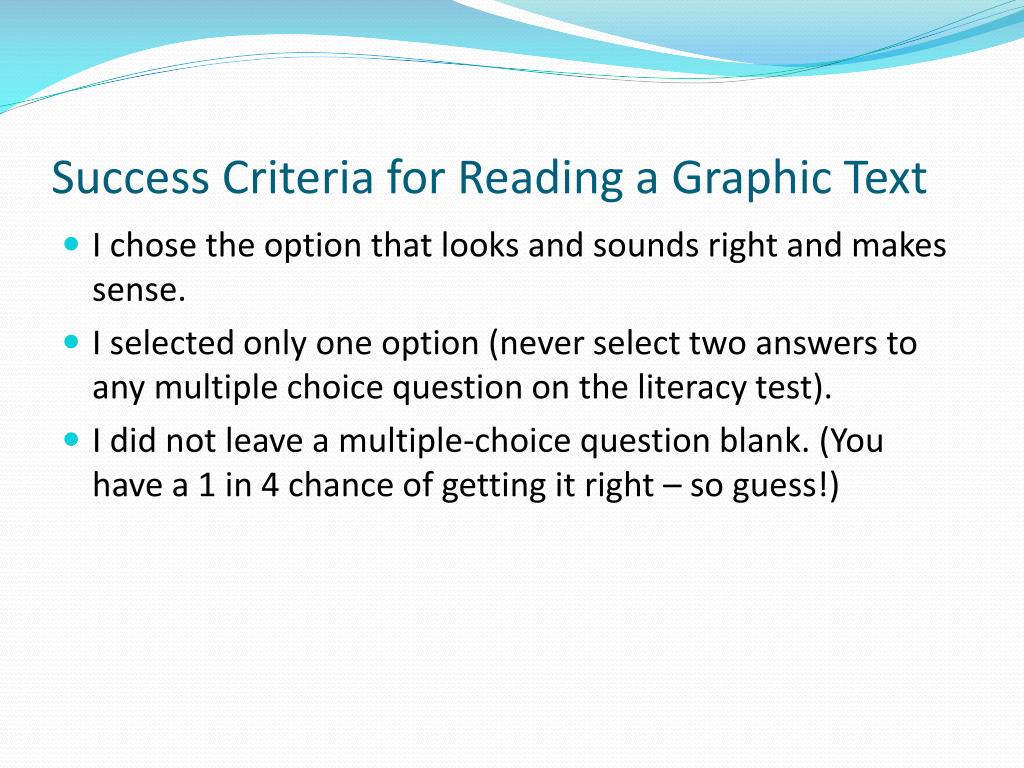 Success Criteria for Reading a Graphic Text

- I chose the option that looks and sounds right and makes sense.
- I selected only one option (never select two answers to any multiple choice question on the literacy test).
- I did not leave a multiple-choice question blank. (You have a 1 in 4 chance of getting it right – so guess!)